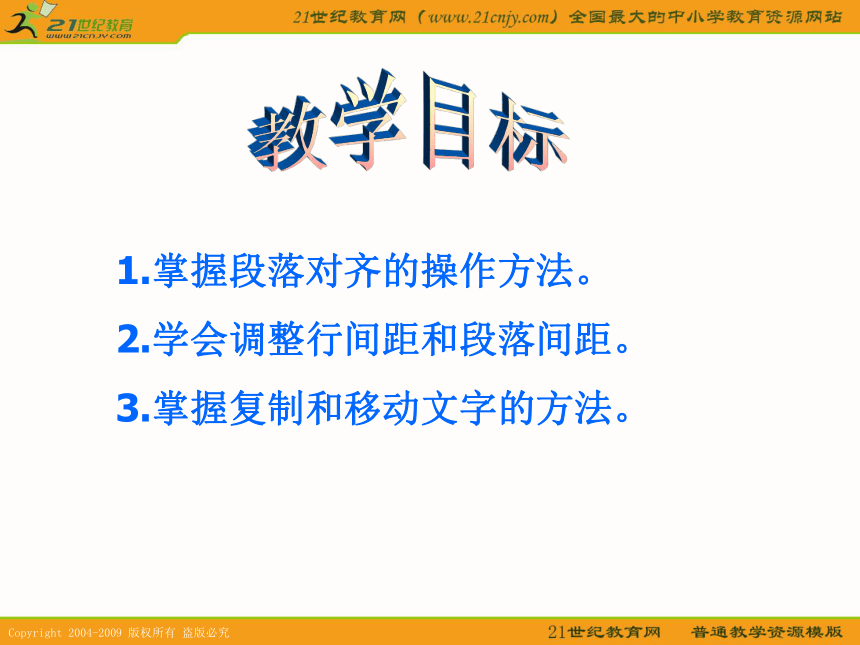 21世纪教育
www.21cnjy.com

21世纪教育网（www.21cnjy.com）全国最大的中小学教育资源网站

教学目标

1.掌握段落对齐的操作方法。

2.学会调整行间距和段落间距。

3.掌握复制和移动文字的方法。

Copyright 2004-2009 版权所有 盗版必究

21世纪教育网　普通教学资源模版